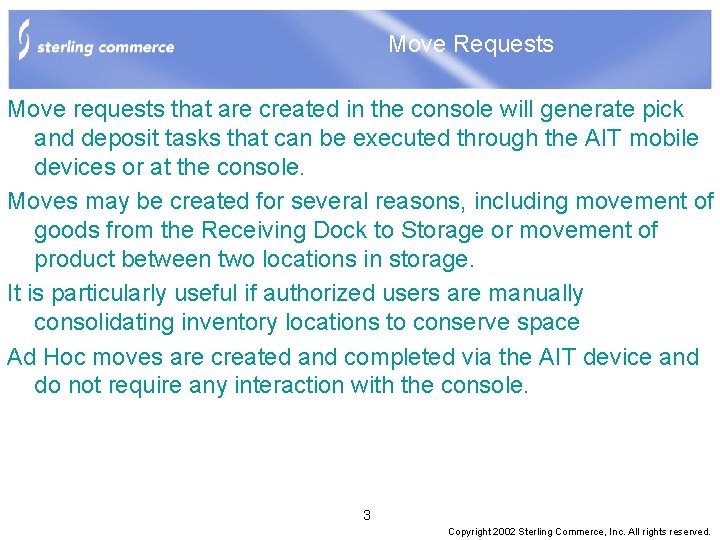 sterling commerce

Move Requests

Move requests that are created in the console will generate pick and deposit tasks that can be executed through the AIT mobile devices or at the console.

Moves may be created for several reasons, including movement of goods from the Receiving Dock to Storage or movement of product between two locations in storage.

It is particularly useful if authorized users are manually consolidating inventory locations to conserve space

Ad Hoc moves are created and completed via the AIT device and do not require any interaction with the console.

3

Copyright 2002 Sterling Commerce, Inc. All rights reserved.